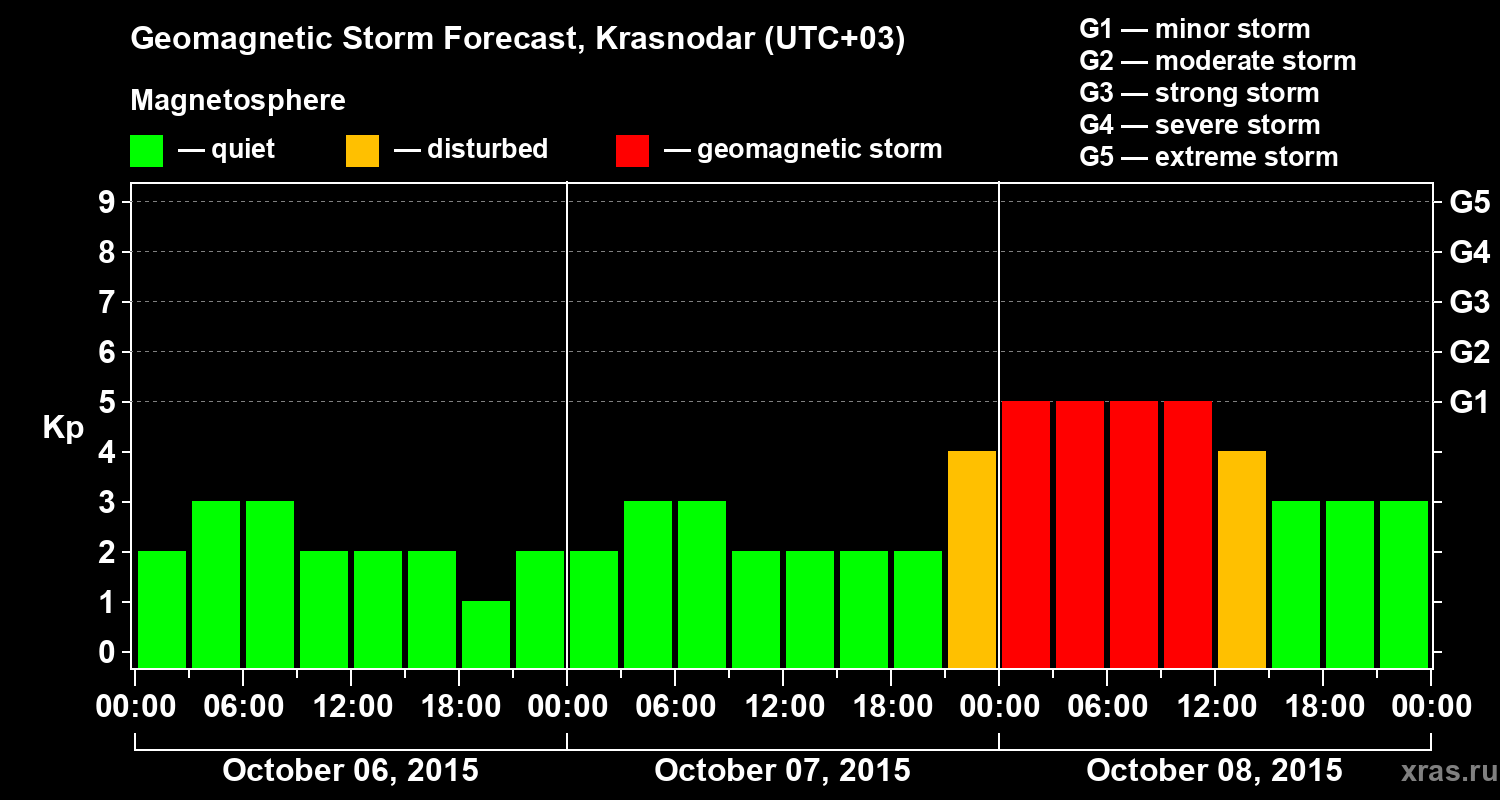 Geomagnetic Storm Forecast, Krasnodar (UTC+03)

Magnetosphere

— quiet — disturbed — geomagnetic storm

G1 — minor storm
G2 — moderate storm
G3 — strong storm
G4 — severe storm
G5 — extreme storm

Kp

9
8
7
6
5
4
3
2
1
0

G5
G4
G3
G2
G1

00:00 06:00 12:00 18:00 00:00 06:00 12:00 18:00 00:00 06:00 12:00 18:00 00:00

October 06, 2015 October 07, 2015 October 08, 2015

xras.ru